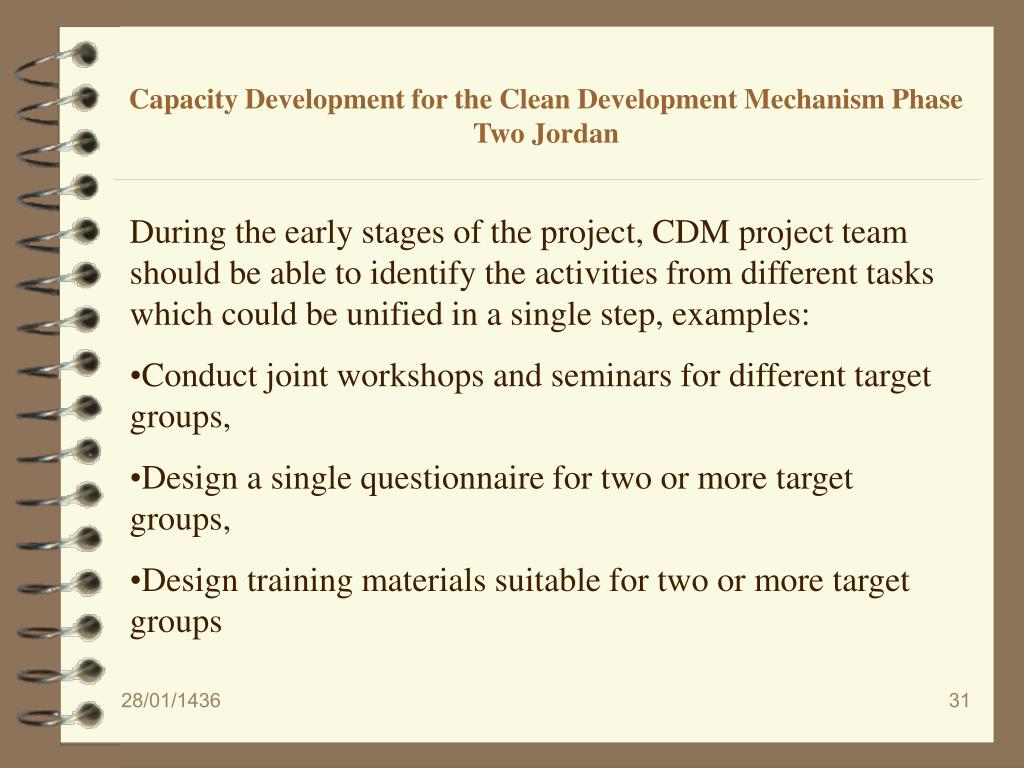 Capacity Development for the Clean Development Mechanism Phase Two Jordan

During the early stages of the project, CDM project team should be able to identify the activities from different tasks which could be unified in a single step, examples:

•Conduct joint workshops and seminars for different target groups,

•Design a single questionnaire for two or more target groups,

•Design training materials suitable for two or more target groups

28/01/1436

31